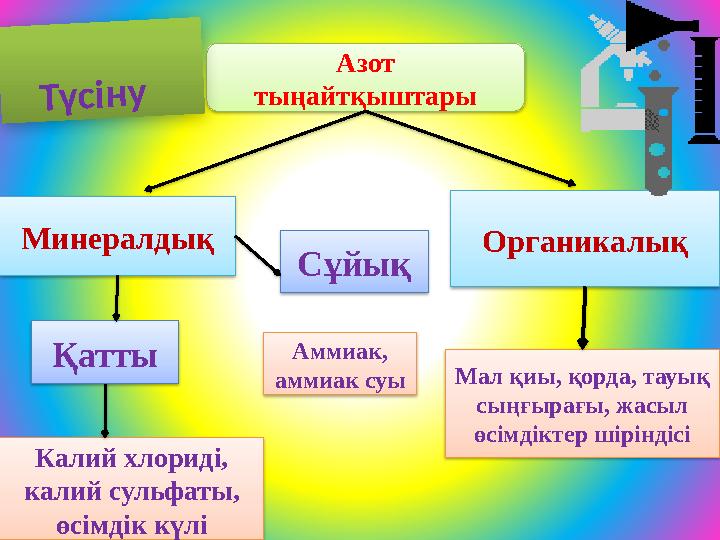 Түсіну

Азот тыңайтқыштары

Минералдық

Сұйық

Органикалық

Қатты

Аммиак, аммиак суы

Мал қиы, қорда, тауық сыңғырағы, жасыл өсімдіктер шіріндісі

Калий хлориді, калий сульфаты, өсімдік күлі